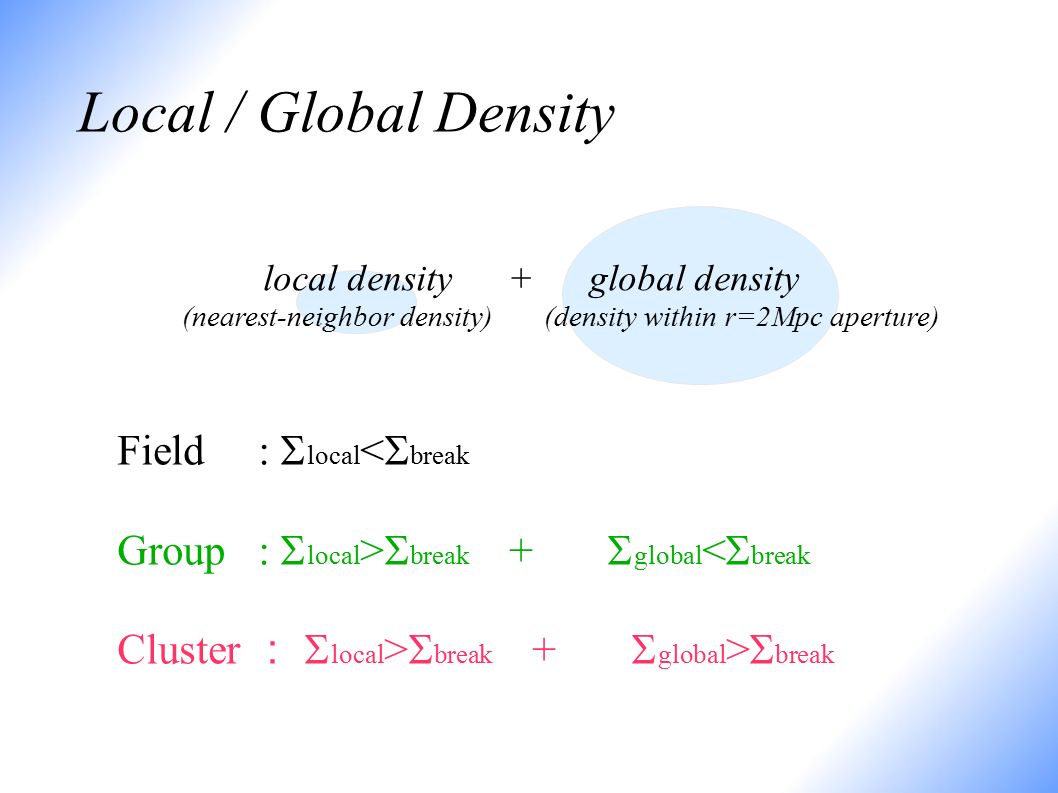 Local / Global Density

local density + global density
(nearest-neighbor density) (density within r=2Mpc aperture)

Field : $\Sigma_{local}<\Sigma_{break}$

Group : $\Sigma_{local}>\Sigma_{break}$ + $\Sigma_{global}<\Sigma_{break}$

Cluster : $\Sigma_{local}>\Sigma_{break}$ + $\Sigma_{global}>\Sigma_{break}$